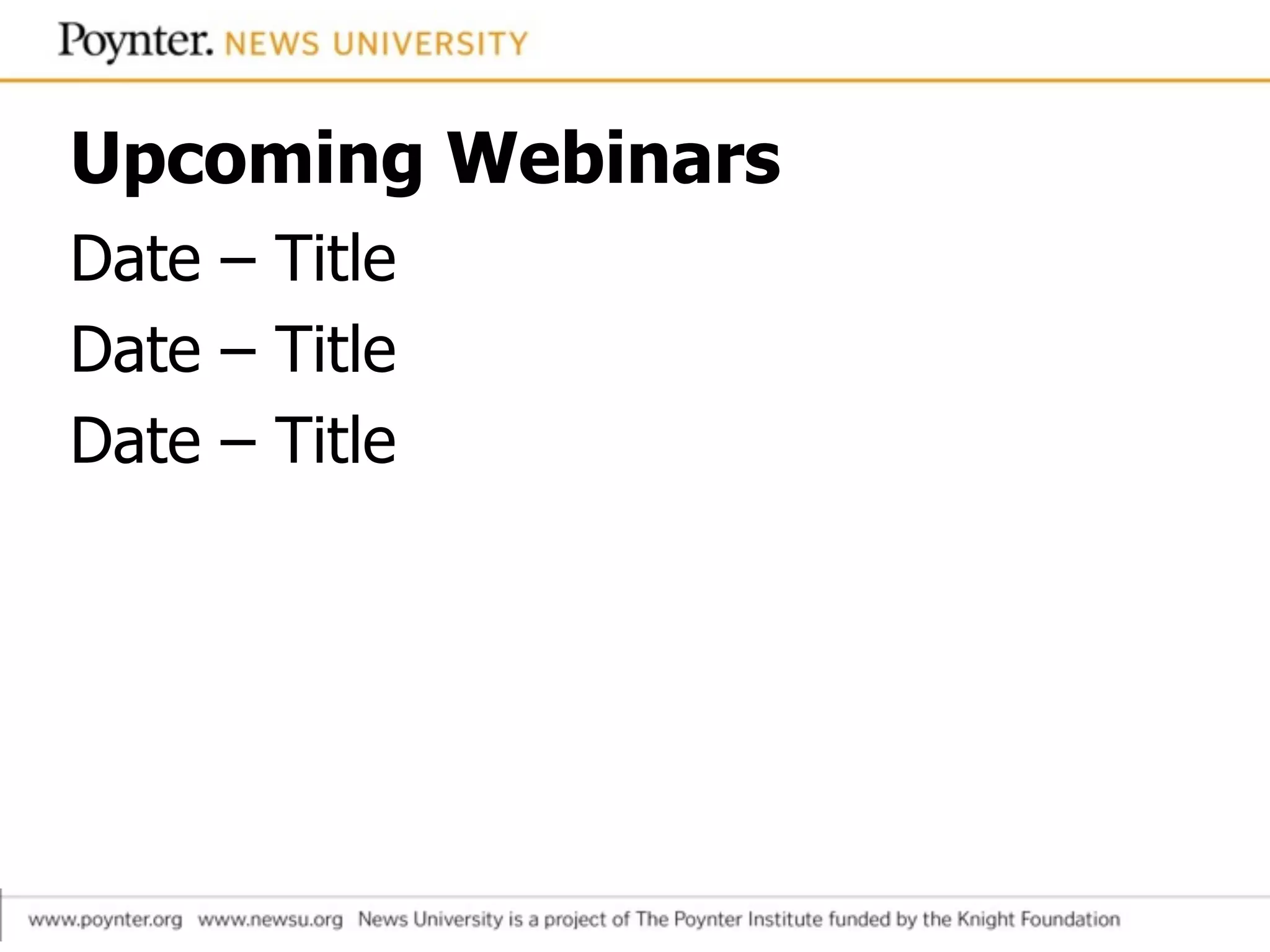 Poynter. NEWS UNIVERSITY

Upcoming Webinars

Date – Title

Date – Title

Date – Title

www.poynter.org www.newsu.org News University is a project of The Poynter Institute funded by the Knight Foundation